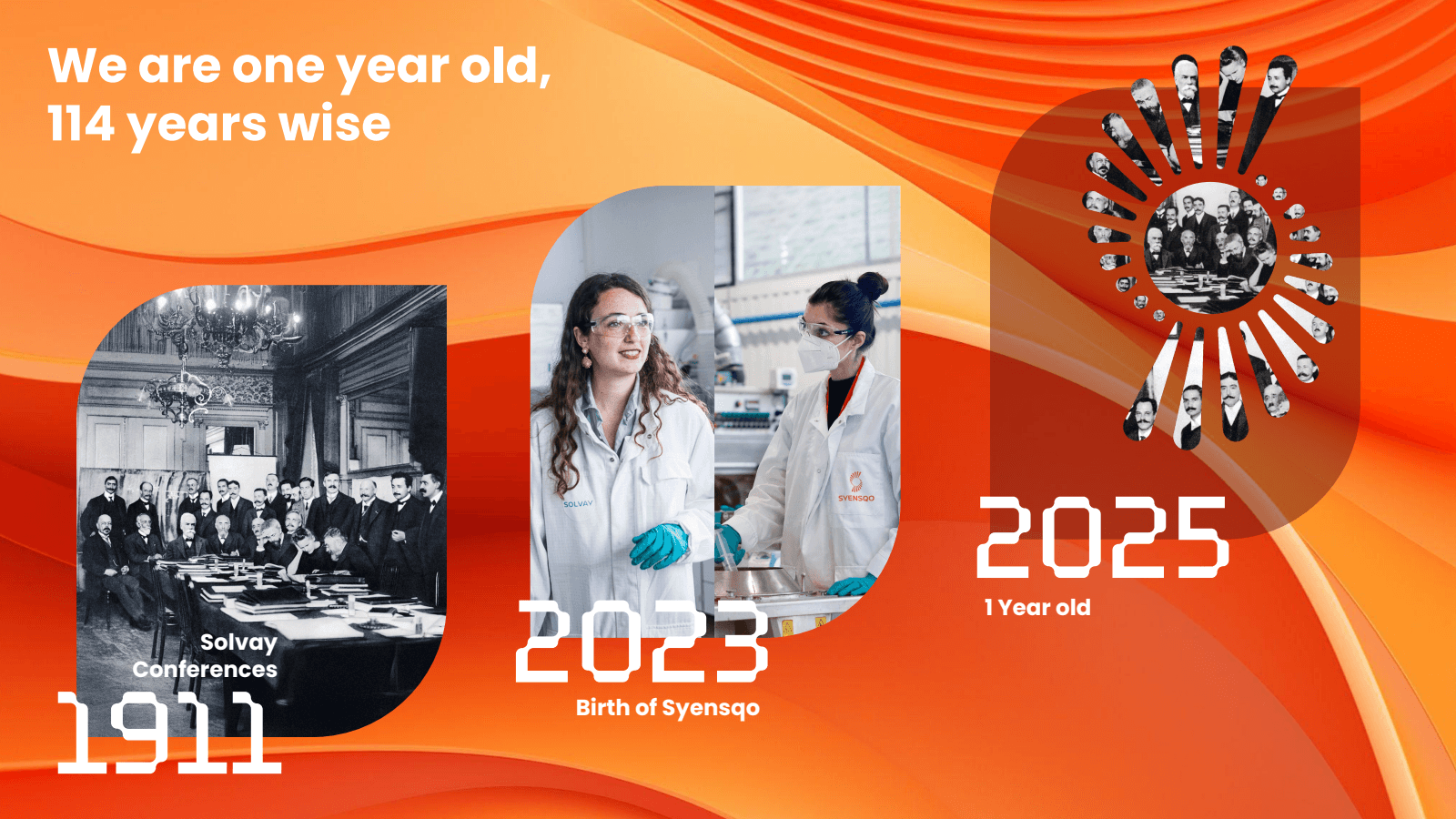 We are one year old,
114 years wise

Solvay
Conferences
1911

SOLVAY

SYENSQO

2023
Birth of Syensqo

2025
1 Year old